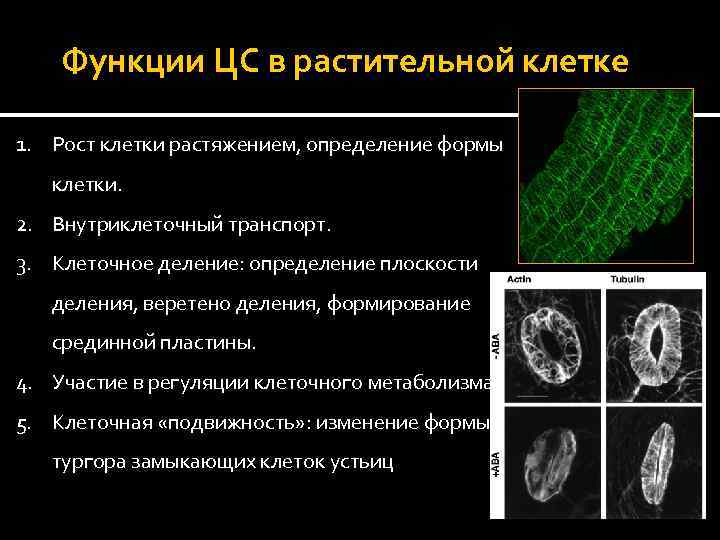 Функции ЦС в растительной клетке

1. Рост клетки растяжением, определение формы клетки.
2. Внутриклеточный транспорт.
3. Клеточное деление: определение плоскости деления, веретено деления, формирование срединной пластины.
4. Участие в регуляции клеточного метаболизма
5. Клеточная «подвижность»: изменение формы тургора замыкающих клеток устьиц

Actin
Tubulin
-ABA
+ABA